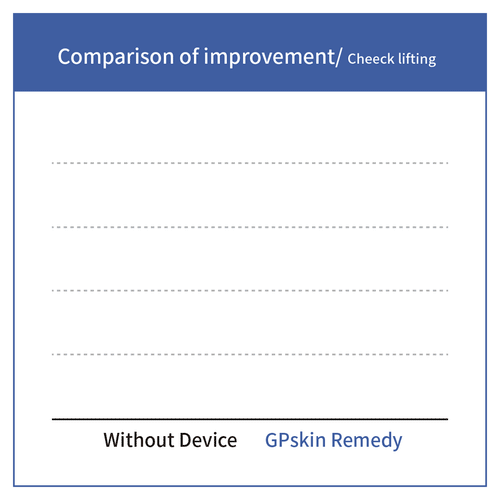 Comparison of improvement/ Cheeck lifting

Without Device GPskin Remedy